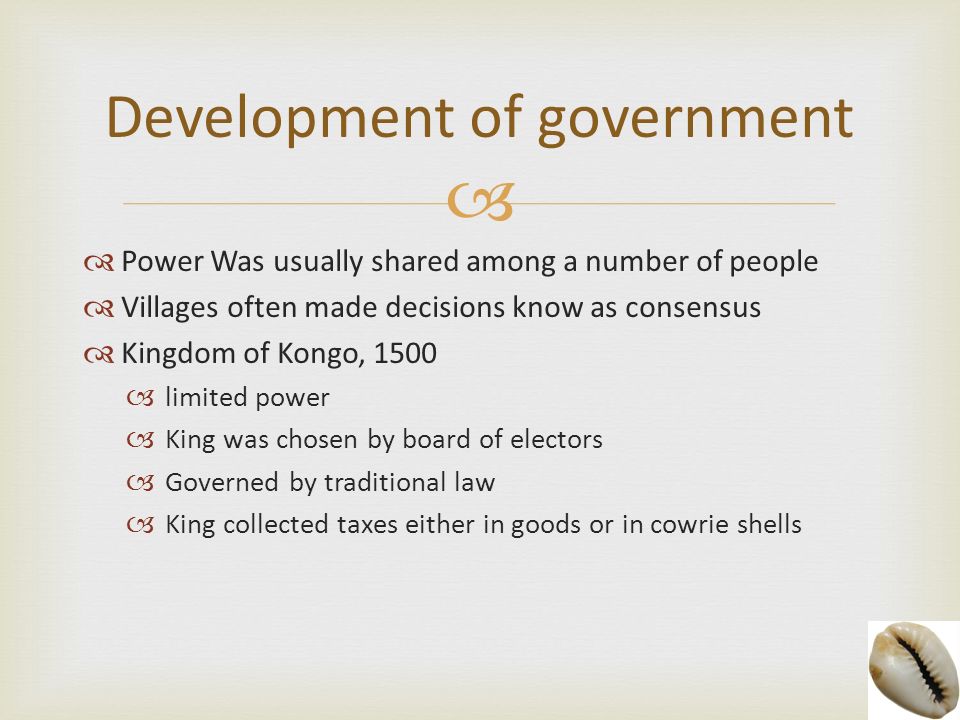 Development of government

Power Was usually shared among a number of people

Villages often made decisions know as consensus

Kingdom of Kongo, 1500

limited power

King was chosen by board of electors

Governed by traditional law

King collected taxes either in goods or in cowrie shells